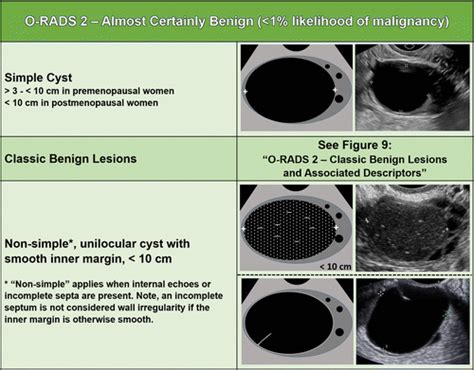 O-RADS 2 – Almost Certainly Benign (<1% likelihood of malignancy)

Simple Cyst
> 3 - < 10 cm in premenopausal women
< 10 cm in postmenopausal women

Classic Benign Lesions

See Figure 9:
"O-RADS 2 – Classic Benign Lesions and Associated Descriptors"

Non-simple*, unilocular cyst with smooth inner margin, < 10 cm

* "Non-simple" applies when internal echoes or incomplete septa are present. Note, an incomplete septum is not considered wall irregularity if the inner margin is otherwise smooth.

< 10 cm